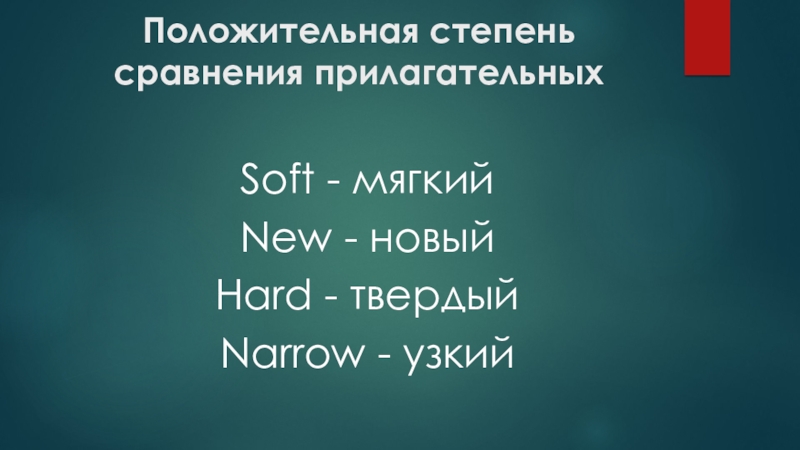 Положительная степень сравнения прилагательных

Soft - мягкий
New - новый
Hard - твердый
Narrow - узкий